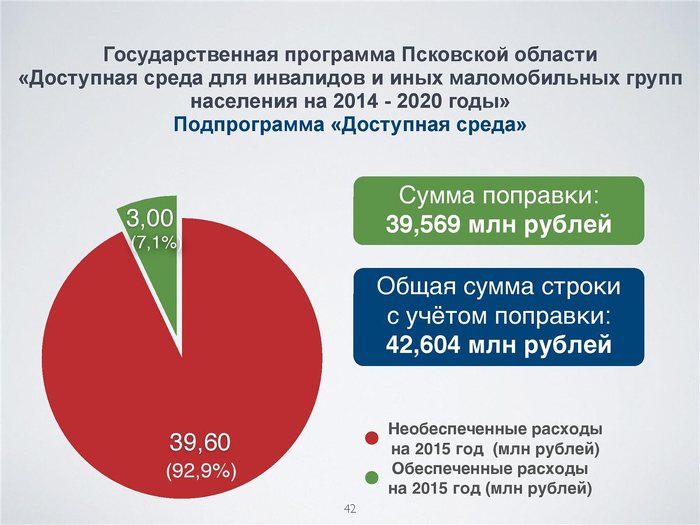 Государственная программа Псковской области
«Доступная среда для инвалидов и иных маломобильных групп населения на 2014 - 2020 годы»
Подпрограмма «Доступная среда»

3,00
(7,1%)

39,60
(92,9%)

Сумма поправки:
39,569 млн рублей

Общая сумма строки с учётом поправки:
42,604 млн рублей

Необеспеченные расходы на 2015 год (млн рублей)
Обеспеченные расходы на 2015 год (млн рублей)

42